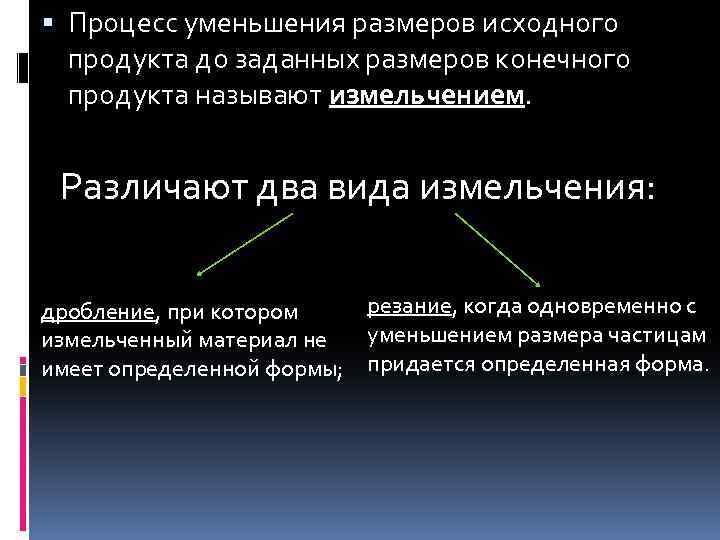 ▪ Процесс уменьшения размеров исходного продукта до заданных размеров конечного продукта называют измельчением.

Различают два вида измельчения:

дробление, при котором измельченный материал не имеет определенной формы;

резание, когда одновременно с уменьшением размера частицам придается определенная форма.